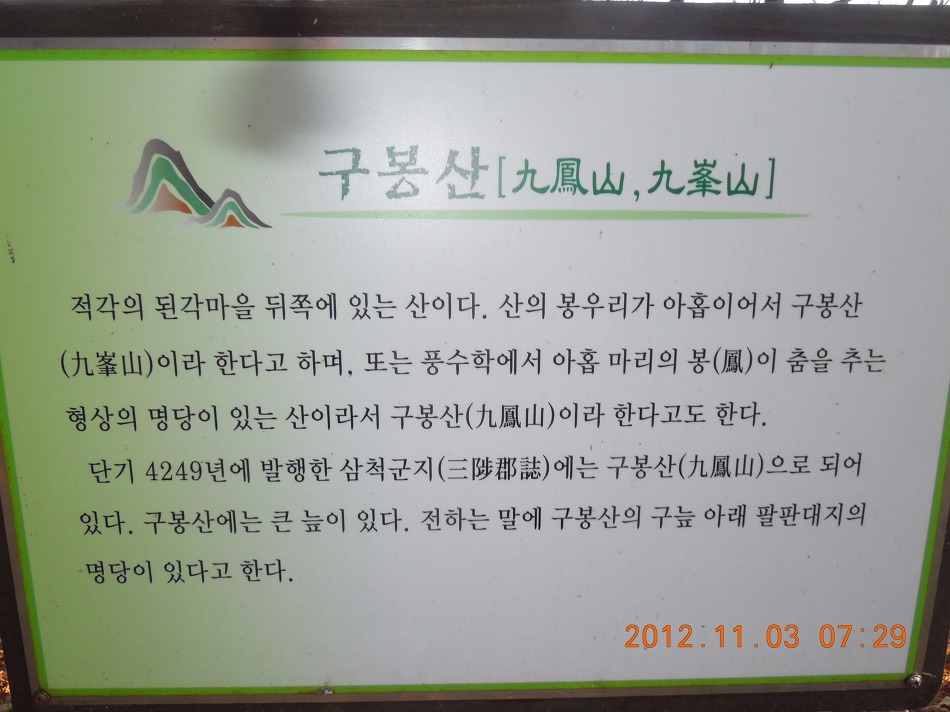 구봉산[九鳳山, 九峯山]

적각의 된각마을 뒤쪽에 있는 산이다. 산의 봉우리가 아홉이어서 구봉산(九峯山)이라 한다고 하며, 또는 풍수학에서 아홉 마리의 봉(鳳)이 춤을 추는 형상의 명당이 있는 산이라서 구봉산(九鳳山)이라 한다고도 한다.

단기 4249년에 발행한 삼척군지(三陟郡誌)에는 구봉산(九鳳山)으로 되어 있다. 구봉산에는 큰 늪이 있다. 전하는 말에 구봉산의 구늪 아래 팔판대지의 명당이 있다고 한다.

2012.11.03 07:29